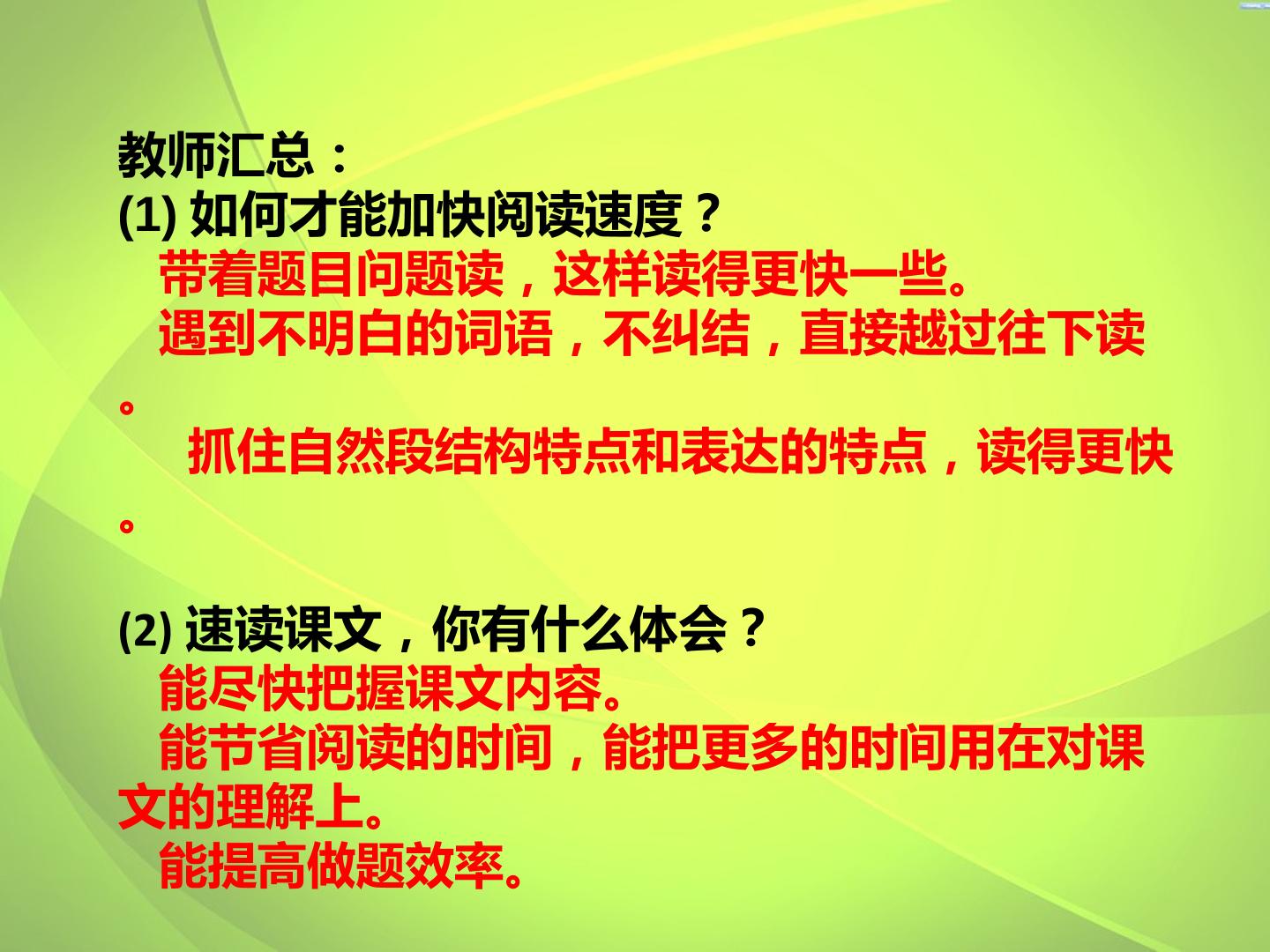 教师汇总：
(1)如何才能加快阅读速度？
带着题目问题读，这样读得更快一些。
遇到不明白的词语，不纠结，直接越过往下读。
抓住自然段结构特点和表达的特点，读得更快。

(2)速读课文，你有什么体会？
能尽快把握课文内容。
能节省阅读的时间，能把更多的时间用在对课文的理解上。
能提高做题效率。